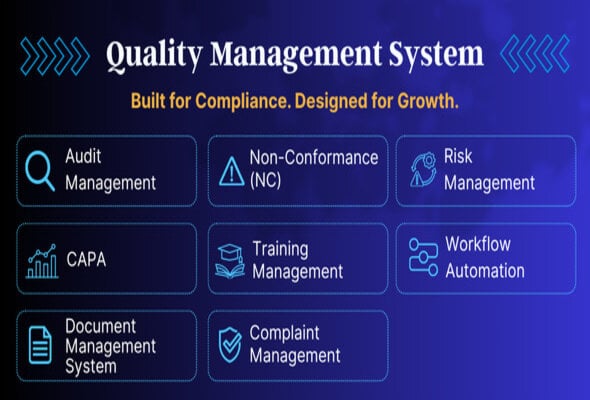 Quality Management System

Built for Compliance. Designed for Growth.

Audit Management

Non-Conformance (NC)

Risk Management

CAPA

Training Management

Workflow Automation

Document Management System

Complaint Management